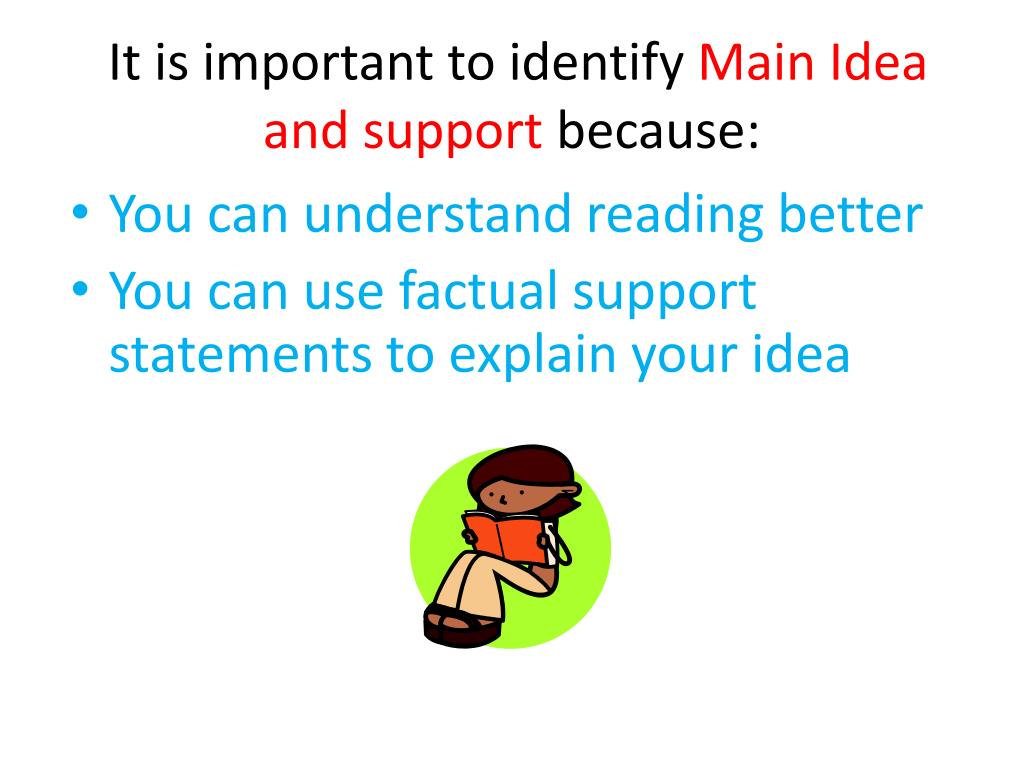 It is important to identify Main Idea and support because:

• You can understand reading better
• You can use factual support statements to explain your idea